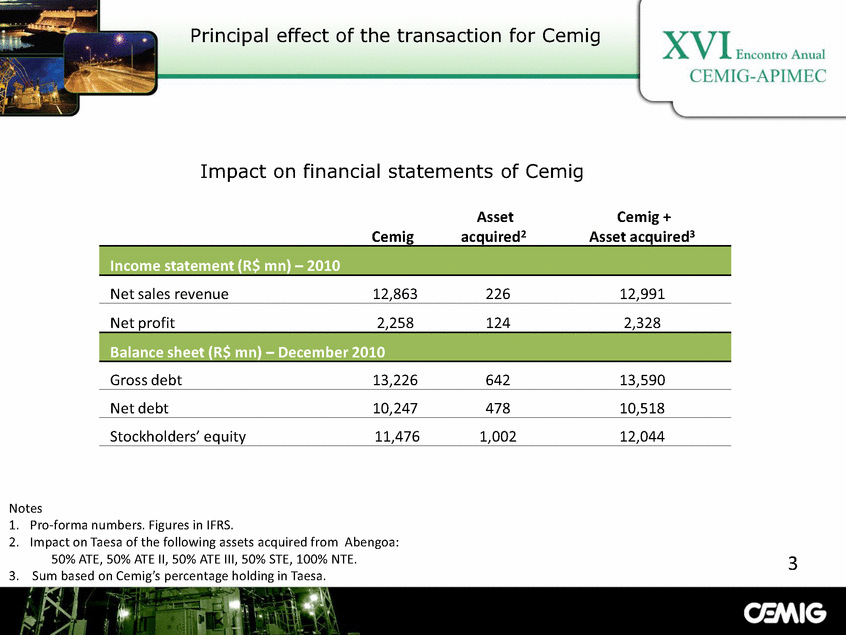 Principal effect of the transaction for Cemig

XVI Encontro Anual
CEMIG-APIMEC

Impact on financial statements of Cemig

| | Cemig | Asset acquired$^2$ | Cemig + Asset acquired$^3$ |
|---|---|---|---|
| Income statement (R$ mn) – 2010 | | | |
| Net sales revenue | 12,863 | 226 | 12,991 |
| Net profit | 2,258 | 124 | 2,328 |
| Balance sheet (R$ mn) – December 2010 | | | |
| Gross debt | 13,226 | 642 | 13,590 |
| Net debt | 10,247 | 478 | 10,518 |
| Stockholders' equity | 11,476 | 1,002 | 12,044 |

Notes
1. Pro-forma numbers. Figures in IFRS.
2. Impact on Taesa of the following assets acquired from Abengoa: 50% ATE, 50% ATE II, 50% ATE III, 50% STE, 100% NTE.
3. Sum based on Cemig's percentage holding in Taesa.

3

CEMIG